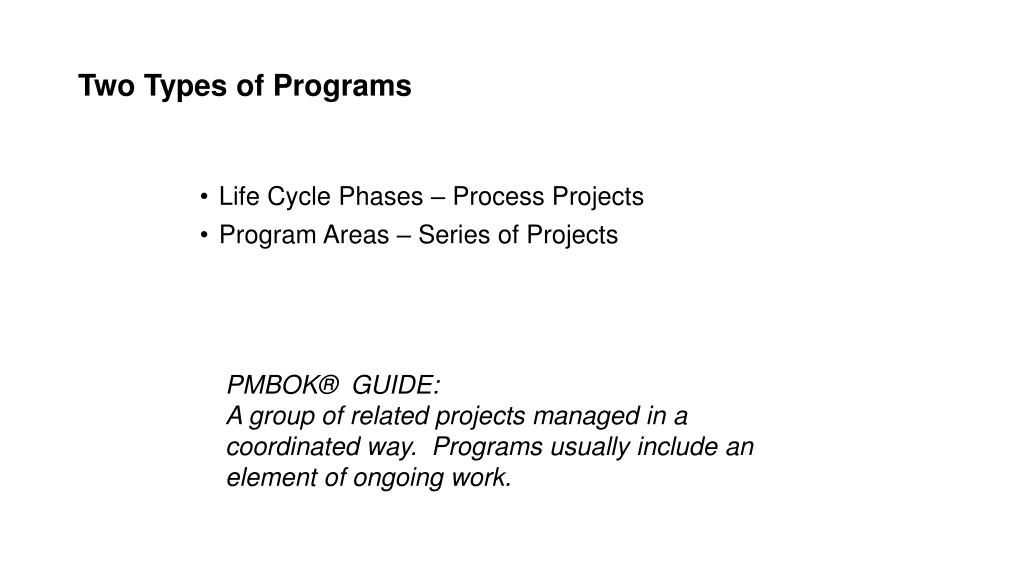 Two Types of Programs

• Life Cycle Phases – Process Projects
• Program Areas – Series of Projects

PMBOK® GUIDE:
A group of related projects managed in a coordinated way. Programs usually include an element of ongoing work.